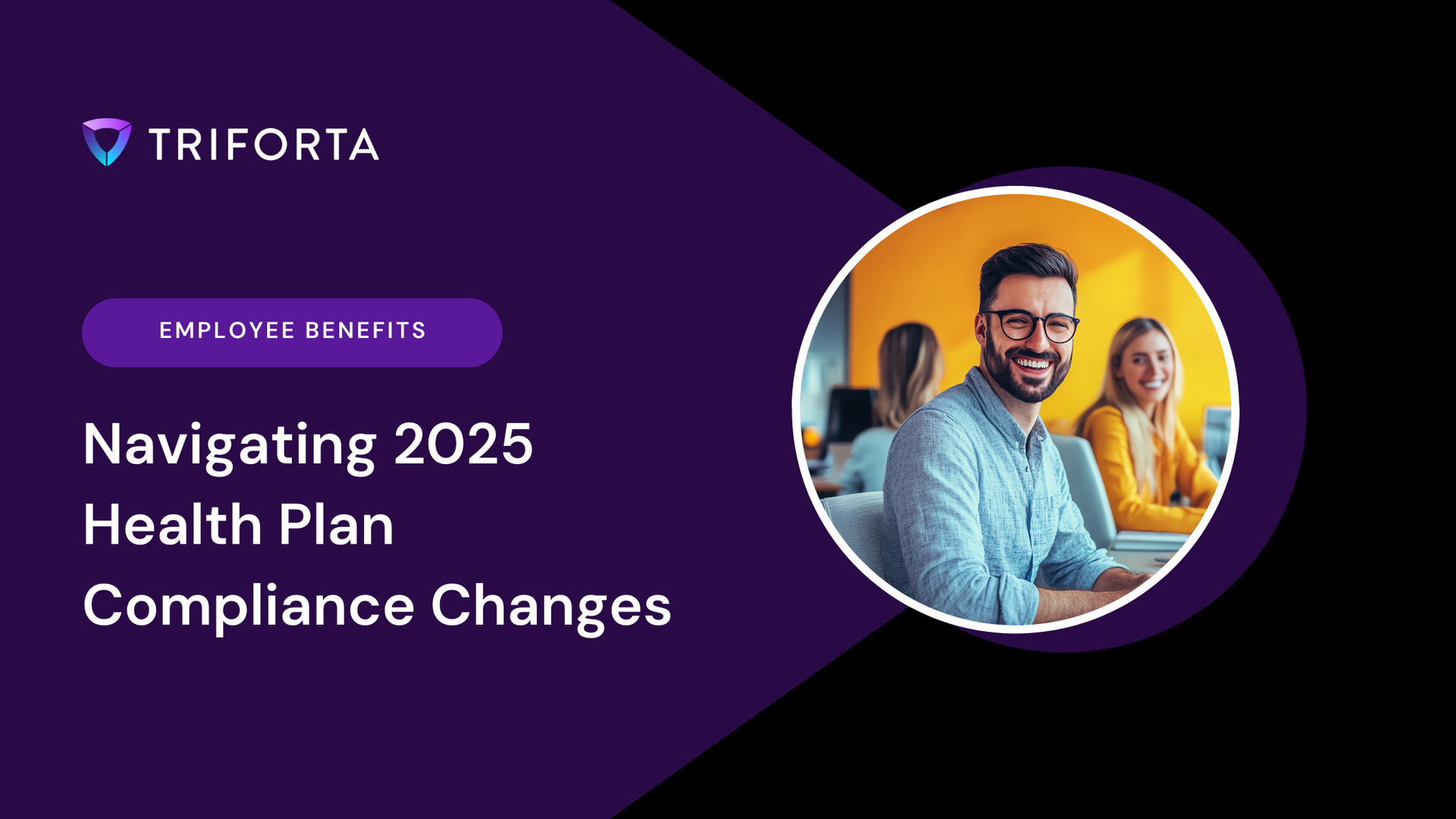 TRIFORTA

EMPLOYEE BENEFITS

Navigating 2025 Health Plan Compliance Changes